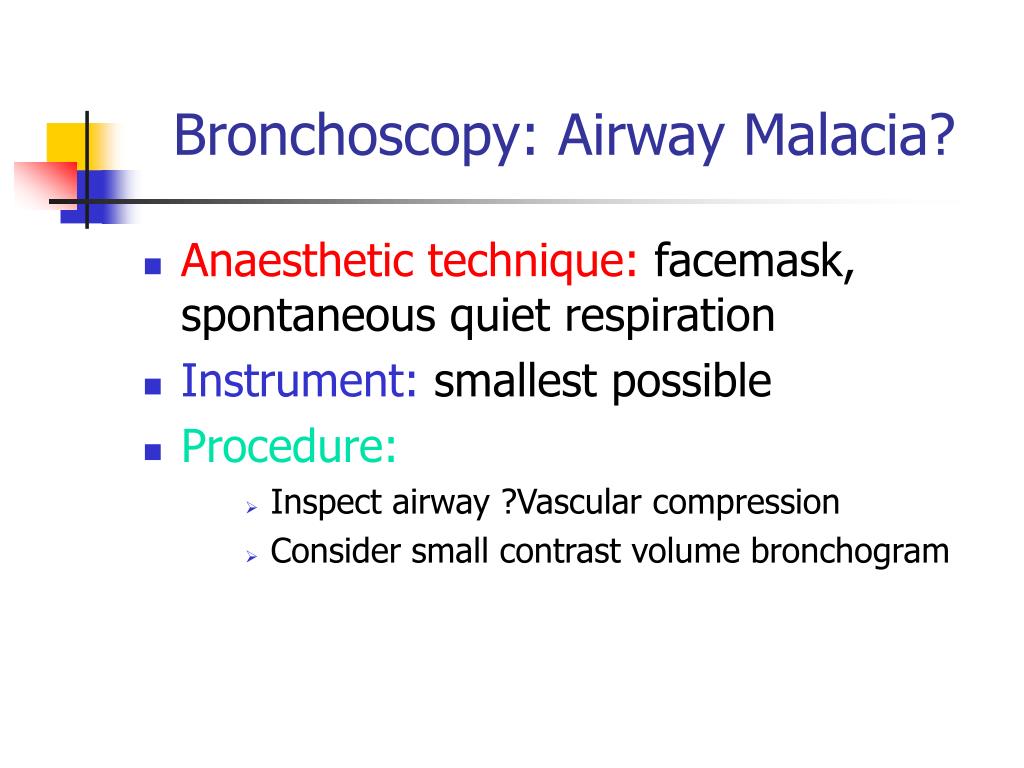 Bronchoscopy: Airway Malacia?

- Anaesthetic technique: facemask, spontaneous quiet respiration
- Instrument: smallest possible
- Procedure:
  - Inspect airway ?Vascular compression
  - Consider small contrast volume bronchogram